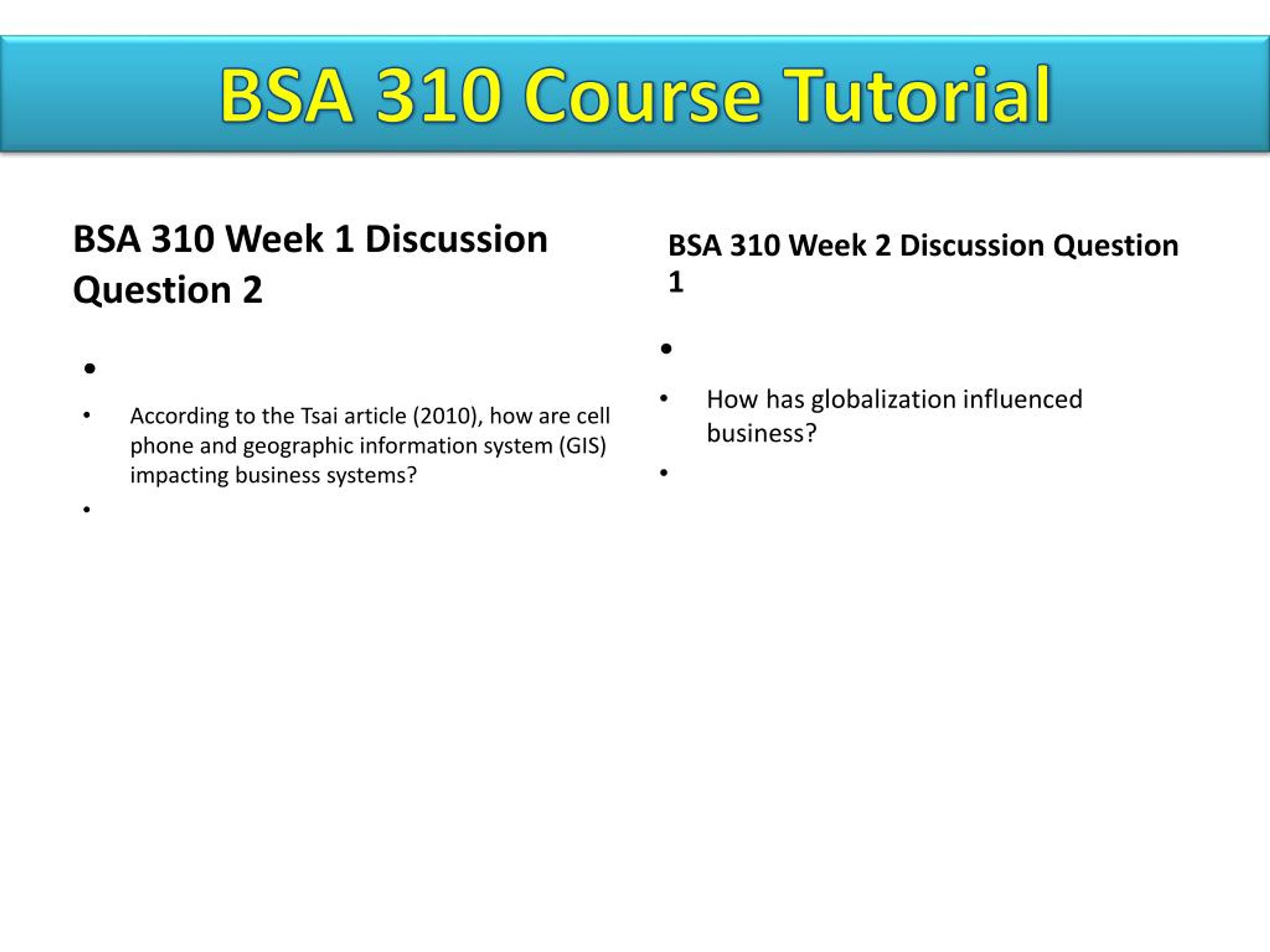 BSA 310 Course Tutorial

BSA 310 Week 1 Discussion Question 2

•

• According to the Tsai article (2010), how are cell phone and geographic information system (GIS) impacting business systems?

•

BSA 310 Week 2 Discussion Question 1

•

• How has globalization influenced business?

•